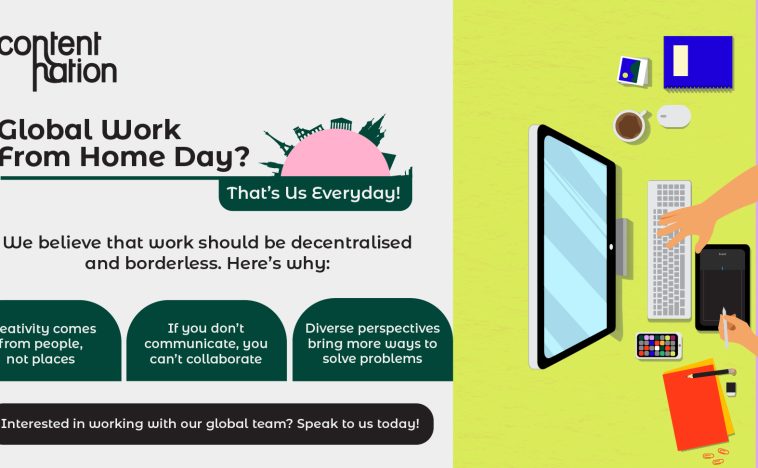 content nation

Global Work From Home Day?

That's Us Everyday!

We believe that work should be decentralised and borderless. Here's why:

eativity comes from people, not places

If you don't communicate, you can't collaborate

Diverse perspectives bring more ways to solve problems

Interested in working with our global team? Speak to us today!